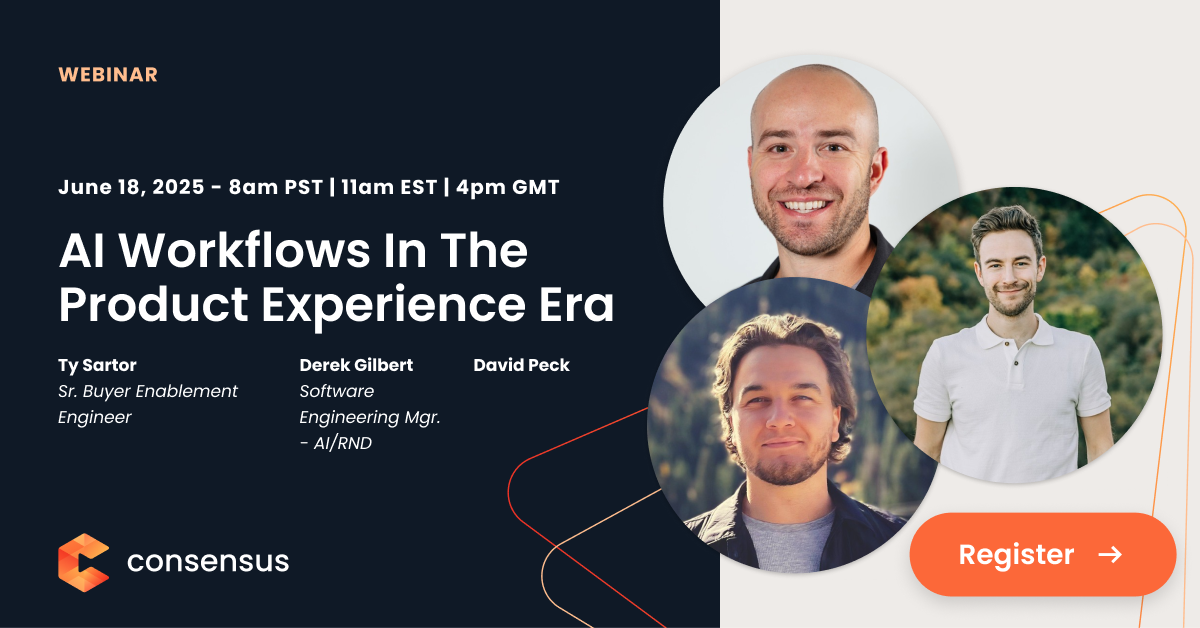 WEBINAR

June 18, 2025 - 8am PST | 11am EST | 4pm GMT

AI Workflows In The Product Experience Era

Ty Sartor
Sr. Buyer Enablement Engineer

Derek Gilbert
Software Engineering Mgr. - AI/RND

David Peck

consensus

Register →